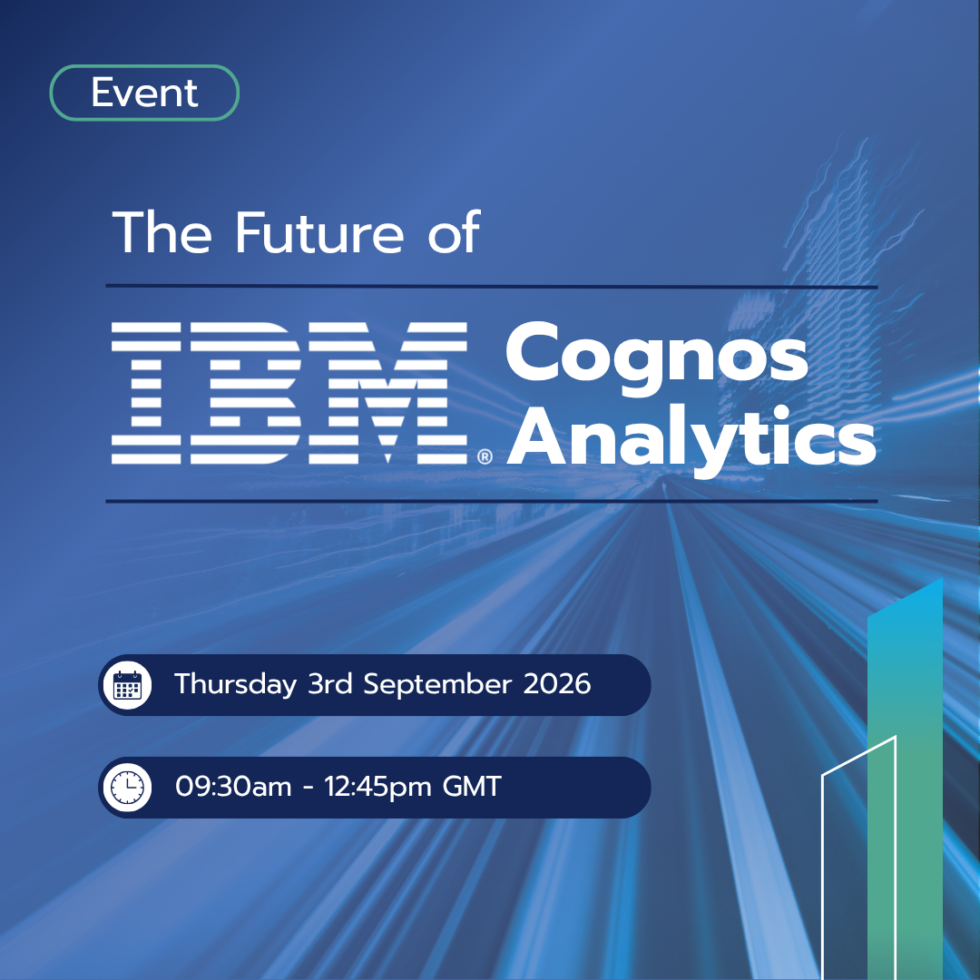 Event

The Future of

IBM® Cognos Analytics

Thursday 3rd September 2026

09:30am - 12:45pm GMT